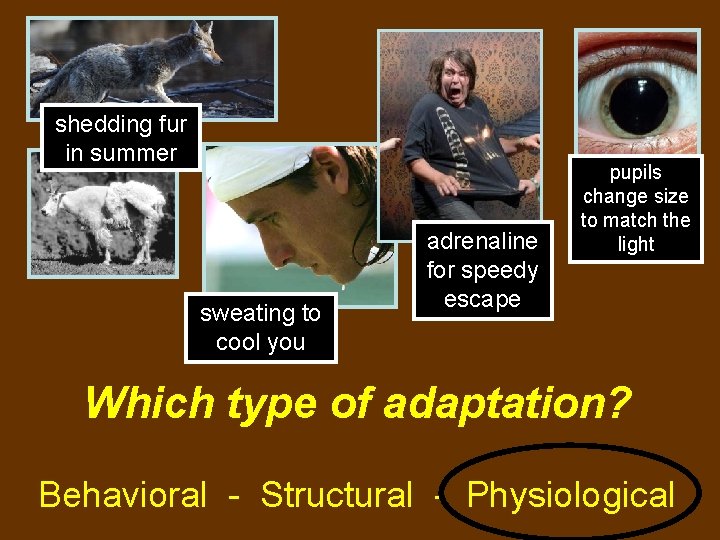 shedding fur in summer

sweating to cool you

adrenaline for speedy escape

pupils change size to match the light

Which type of adaptation?

Behavioral - Structural - Physiological